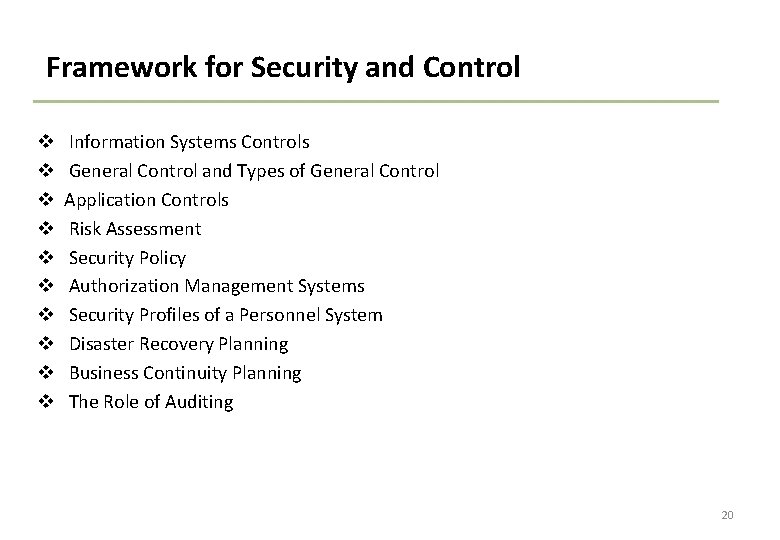 Framework for Security and Control

❖ Information Systems Controls
❖ General Control and Types of General Control
❖ Application Controls
❖ Risk Assessment
❖ Security Policy
❖ Authorization Management Systems
❖ Security Profiles of a Personnel System
❖ Disaster Recovery Planning
❖ Business Continuity Planning
❖ The Role of Auditing

20